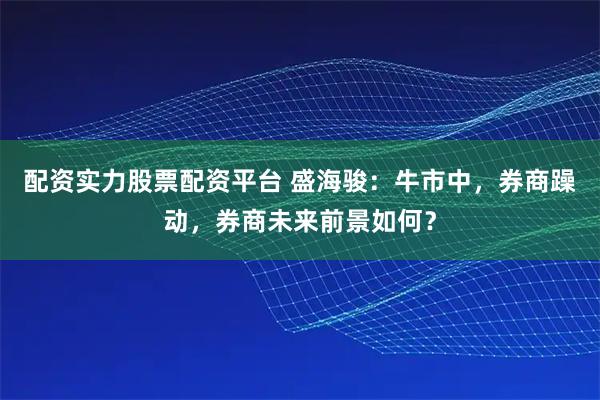 配资实力股票配资平台 盛海骏：牛市中，券商躁动，券商未来前景如何？